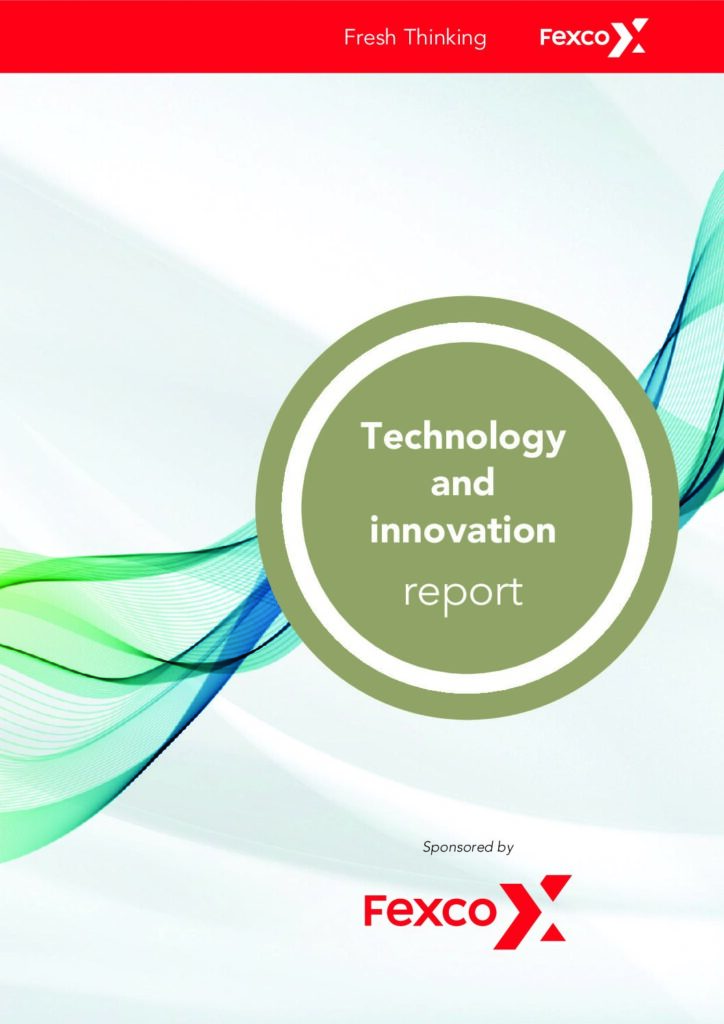 Fresh Thinking Fexco

Technology and innovation report

Sponsored by

Fexco